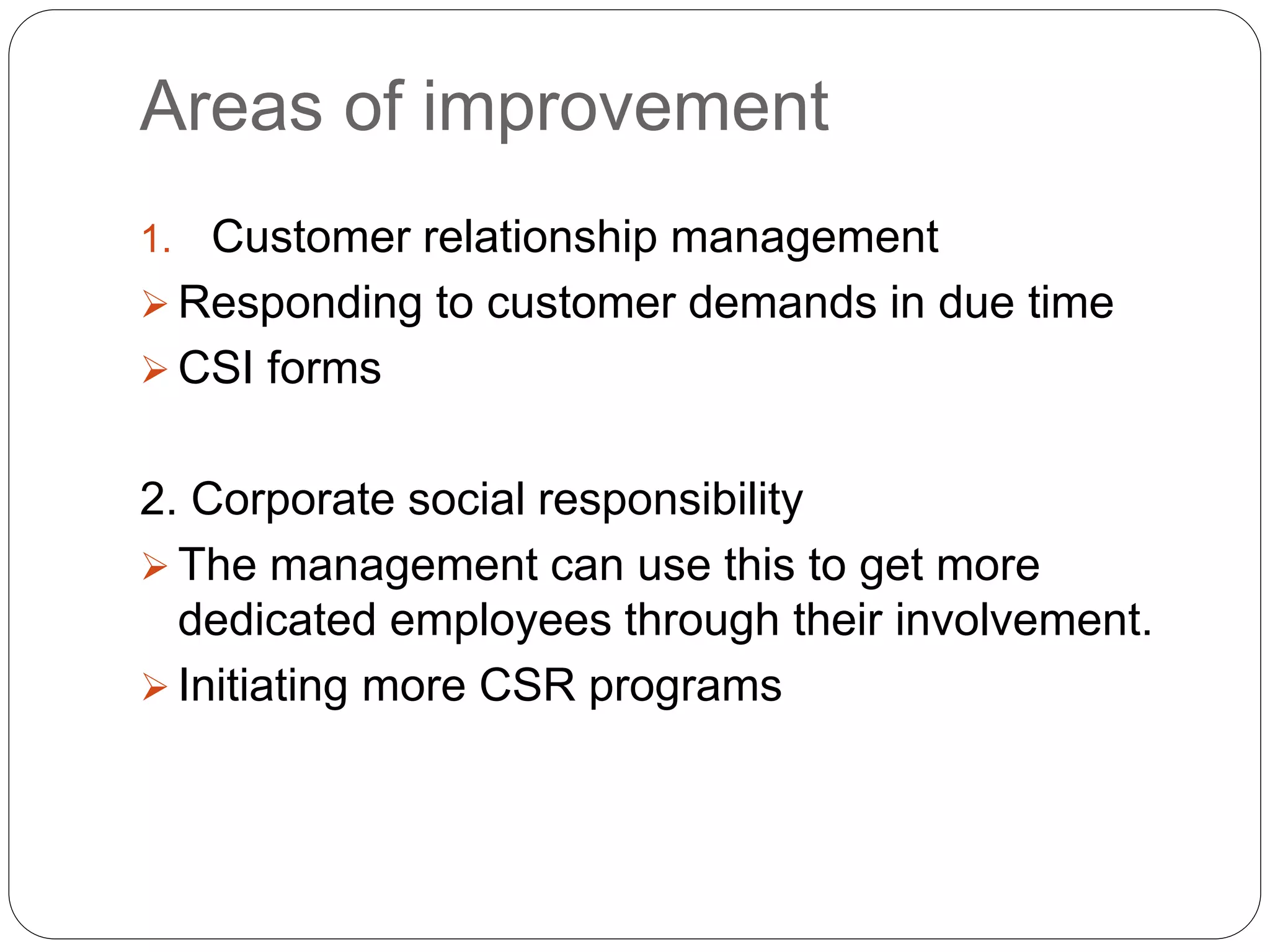 Areas of improvement

1. Customer relationship management

➢ Responding to customer demands in due time

➢ CSI forms

2. Corporate social responsibility

➢ The management can use this to get more dedicated employees through their involvement.

➢ Initiating more CSR programs